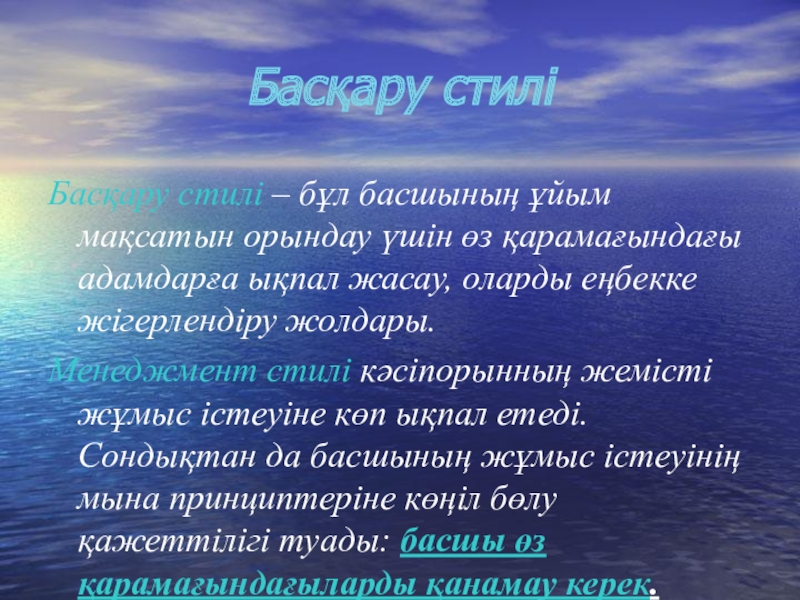 Басқару стилі

Басқару стилі – бұл басшының ұйым мақсатын орындау үшін өз қарамағындағы адамдарға ықпал жасау, оларды еңбекке жігерлендіру жолдары.

Менеджмент стилі кәсіпорынның жемісті жұмыс істеуіне көп ықпал етеді. Сондықтан да басшының жұмыс істеуінің мына принциптеріне көңіл бөлу қажеттілігі туады: басшы өз қарамағындағыларды қанамау керек.